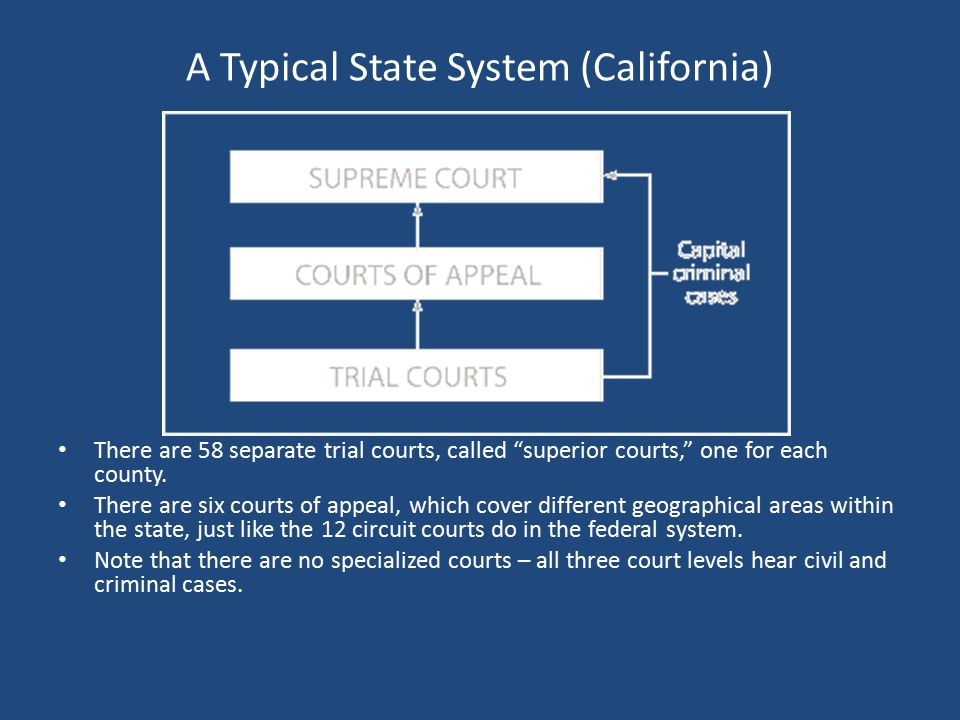 A Typical State System (California)

SUPREME COURT

COURTS OF APPEAL

TRIAL COURTS

Capital criminal cases

• There are 58 separate trial courts, called “superior courts,” one for each county.
• There are six courts of appeal, which cover different geographical areas within the state, just like the 12 circuit courts do in the federal system.
• Note that there are no specialized courts – all three court levels hear civil and criminal cases.